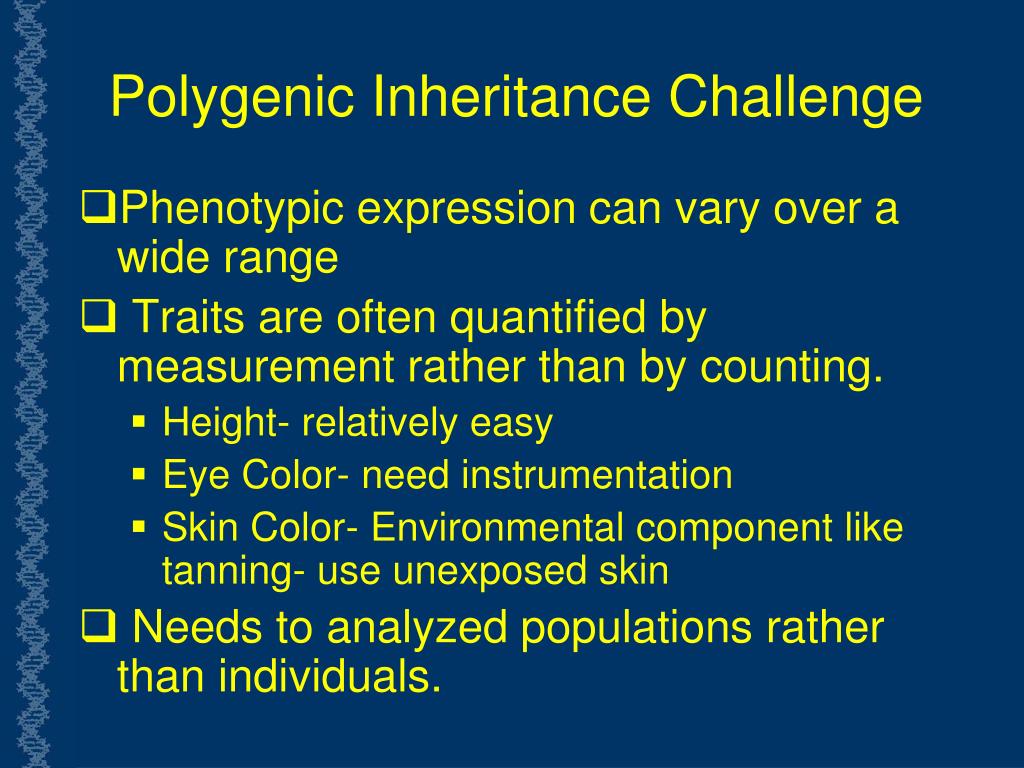 Polygenic Inheritance Challenge

❑Phenotypic expression can vary over a wide range

❑ Traits are often quantified by measurement rather than by counting.

▪ Height- relatively easy
▪ Eye Color- need instrumentation
▪ Skin Color- Environmental component like tanning- use unexposed skin

❑ Needs to analyzed populations rather than individuals.